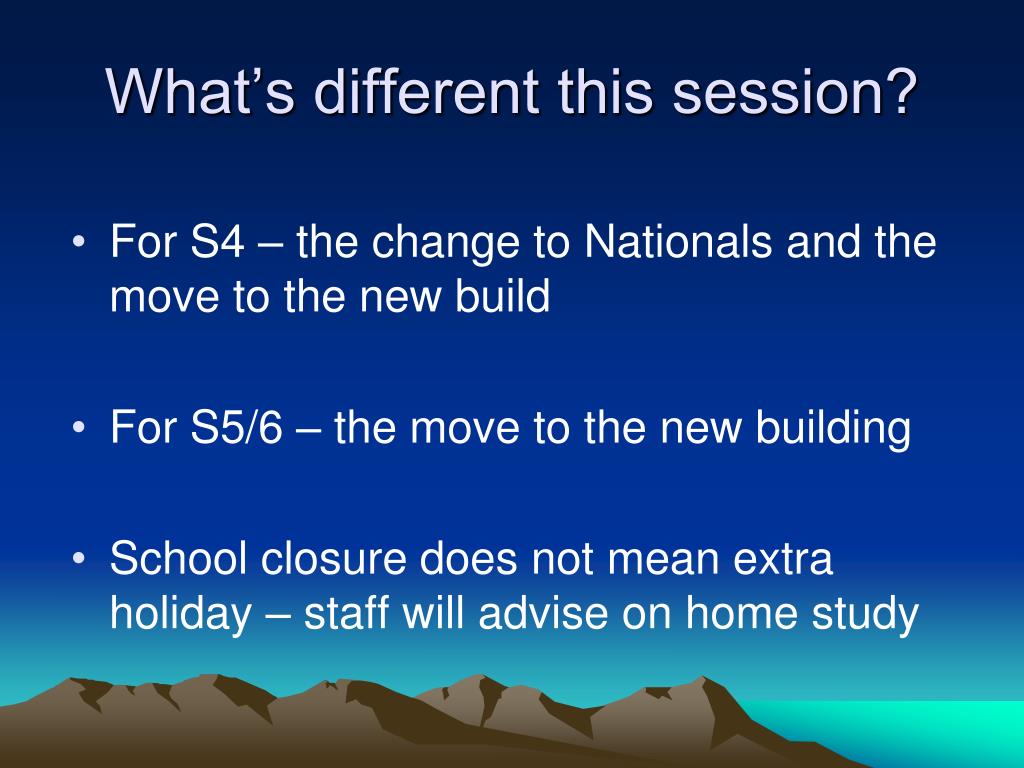 What’s different this session?

• For S4 – the change to Nationals and the move to the new build

• For S5/6 – the move to the new building

• School closure does not mean extra holiday – staff will advise on home study